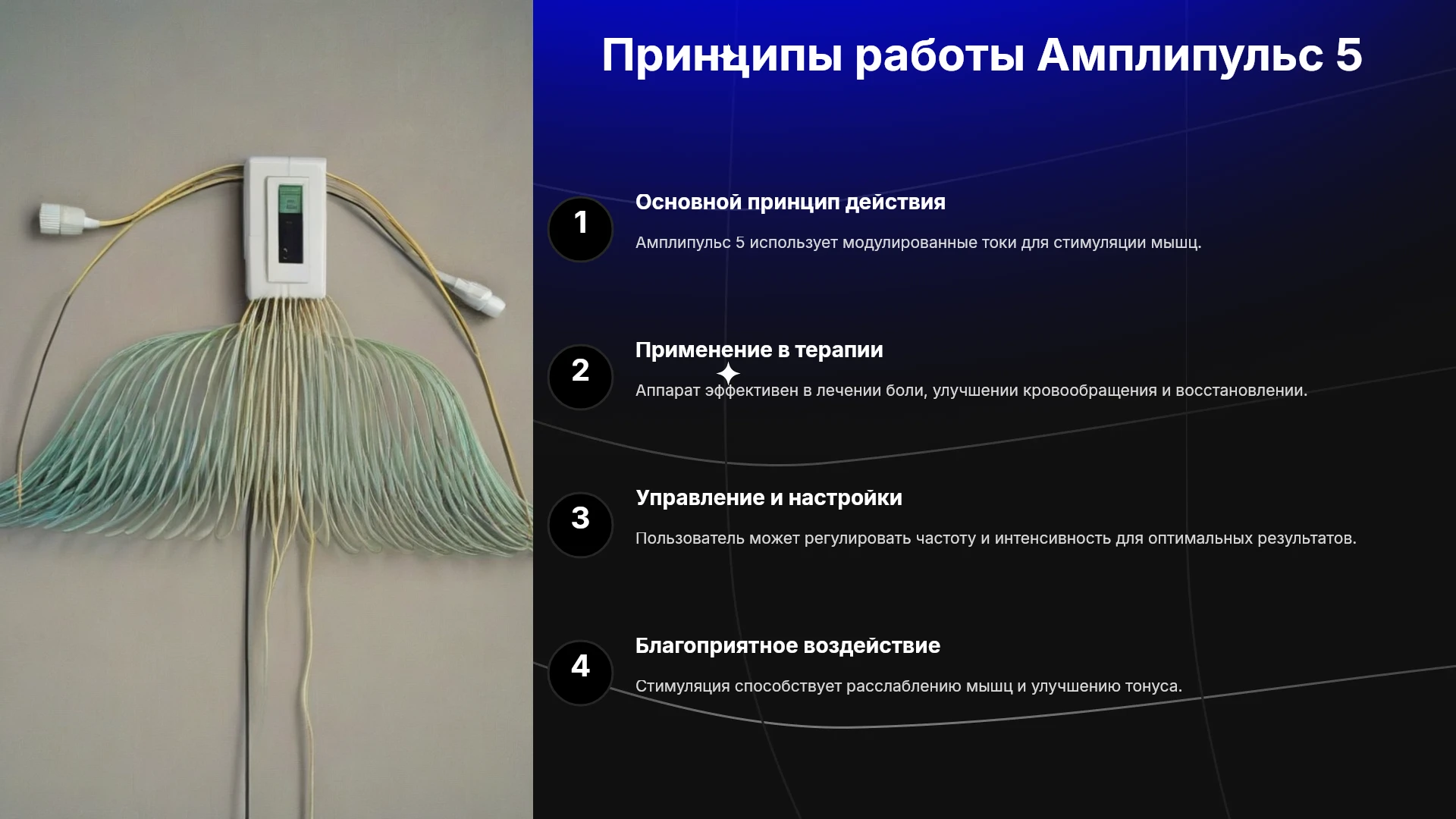 Принципы работы Амплипульс 5

1

Основной принцип действия

Амплипульс 5 использует модулированные токи для стимуляции мышц.

2

Применение в терапии

Аппарат эффективен в лечении боли, улучшении кровообращения и восстановлении.

3

Управление и настройки

Пользователь может регулировать частоту и интенсивность для оптимальных результатов.

4

Благоприятное воздействие

Стимуляция способствует расслаблению мышц и улучшению тонуса.